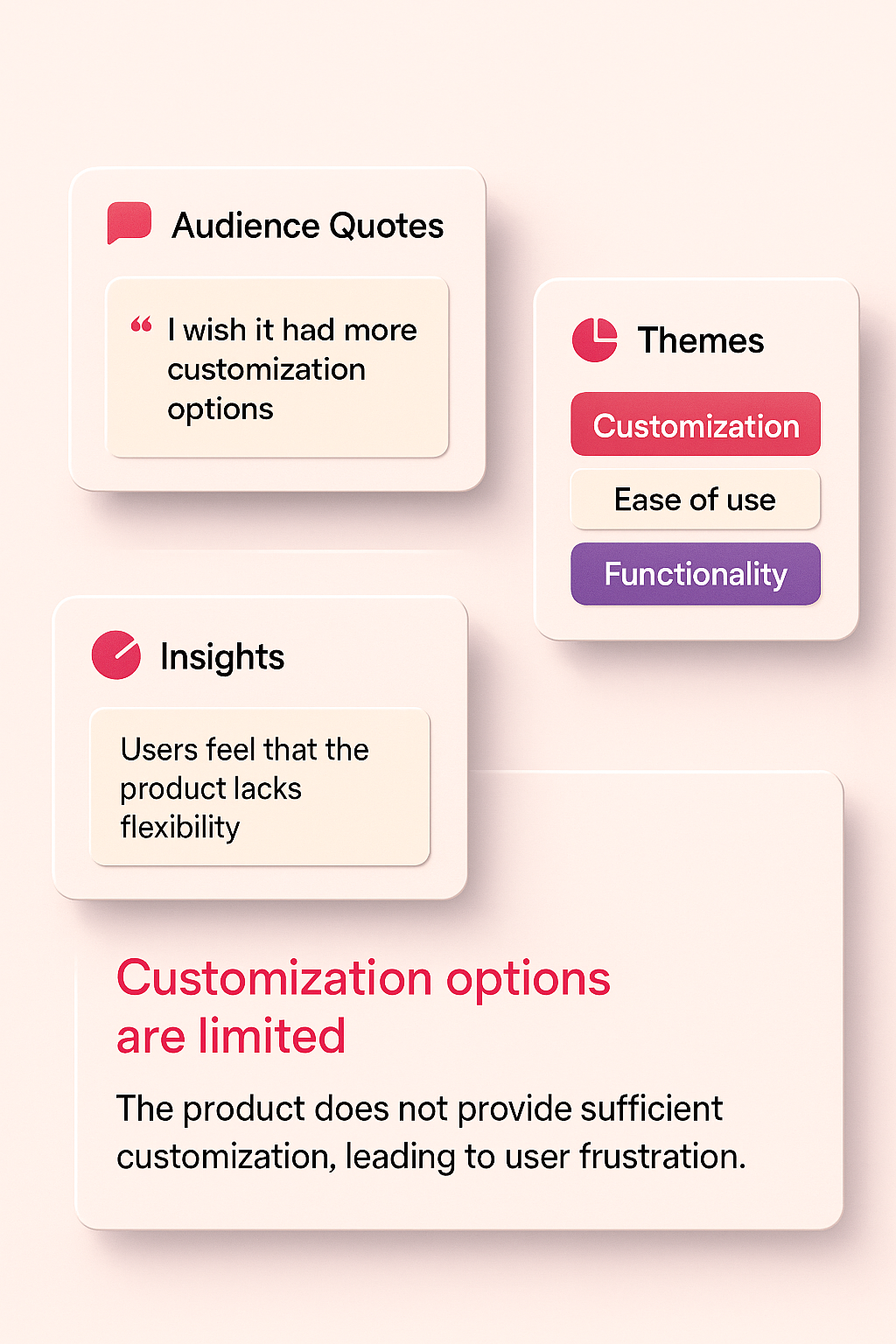 Audience Quotes

“ I wish it had more customization options

Themes

Customization

Ease of use

Functionality

Insights

Users feel that the product lacks flexibility

Customization options are limited

The product does not provide sufficient customization, leading to user frustration.